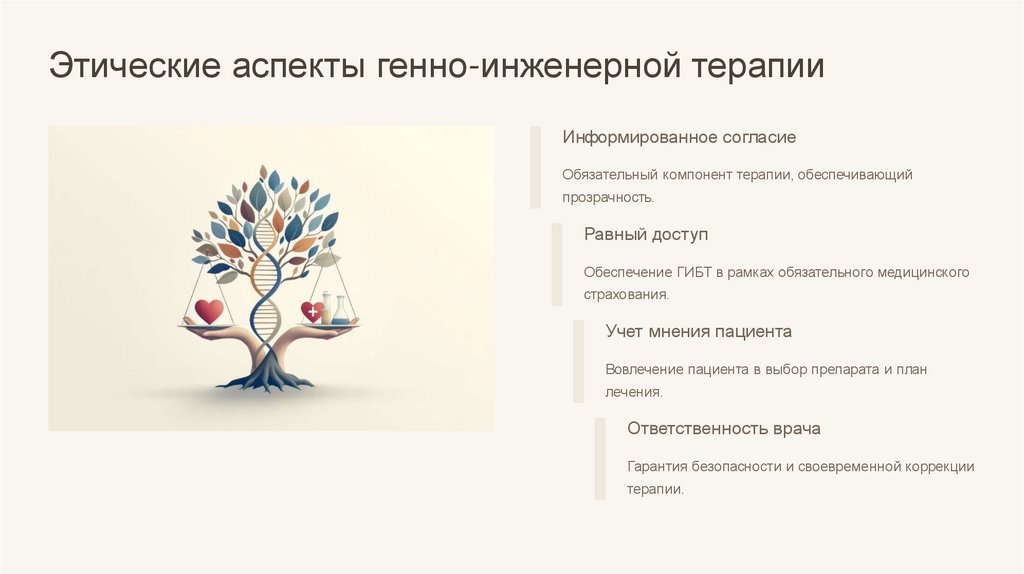 Этические аспекты генно-инженерной терапии

Информированное согласие

Обязательный компонент терапии, обеспечивающий прозрачность.

Равный доступ

Обеспечение ГИБТ в рамках обязательного медицинского страхования.

Учет мнения пациента

Вовлечение пациента в выбор препарата и план лечения.

Ответственность врача

Гарантия безопасности и своевременной коррекции терапии.